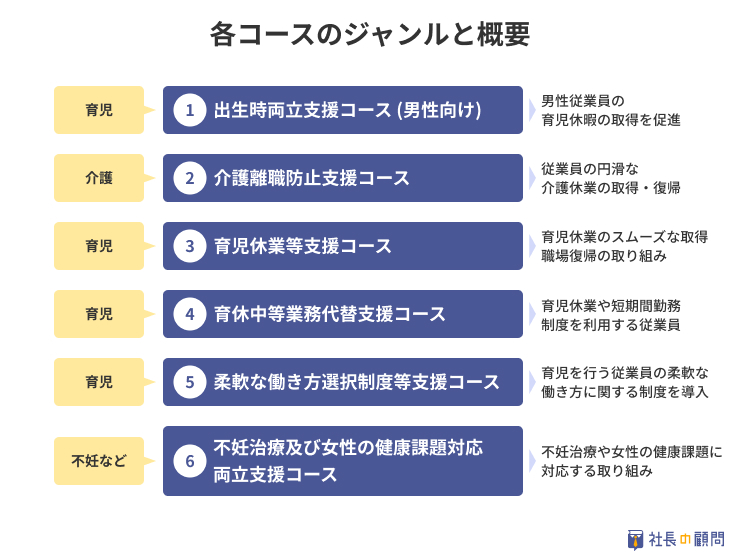 各コースのジャンルと概要

育児
1 出生時両立支援コース (男性向け)
男性従業員の育児休暇の取得を促進

介護
2 介護離職防止支援コース
従業員の円滑な介護休業の取得・復帰

育児
3 育児休業等支援コース
育児休業のスムーズな取得職場復帰の取り組み

育児
4 育休中等業務代替支援コース
育児休業や短期間勤務制度を利用する従業員

育児
5 柔軟な働き方選択制度等支援コース
育児を行う従業員の柔軟な働き方に関する制度を導入

不妊など
6 不妊治療及び女性の健康課題対応両立支援コース
不妊治療や女性の健康課題に対応する取り組み

社長の顧問